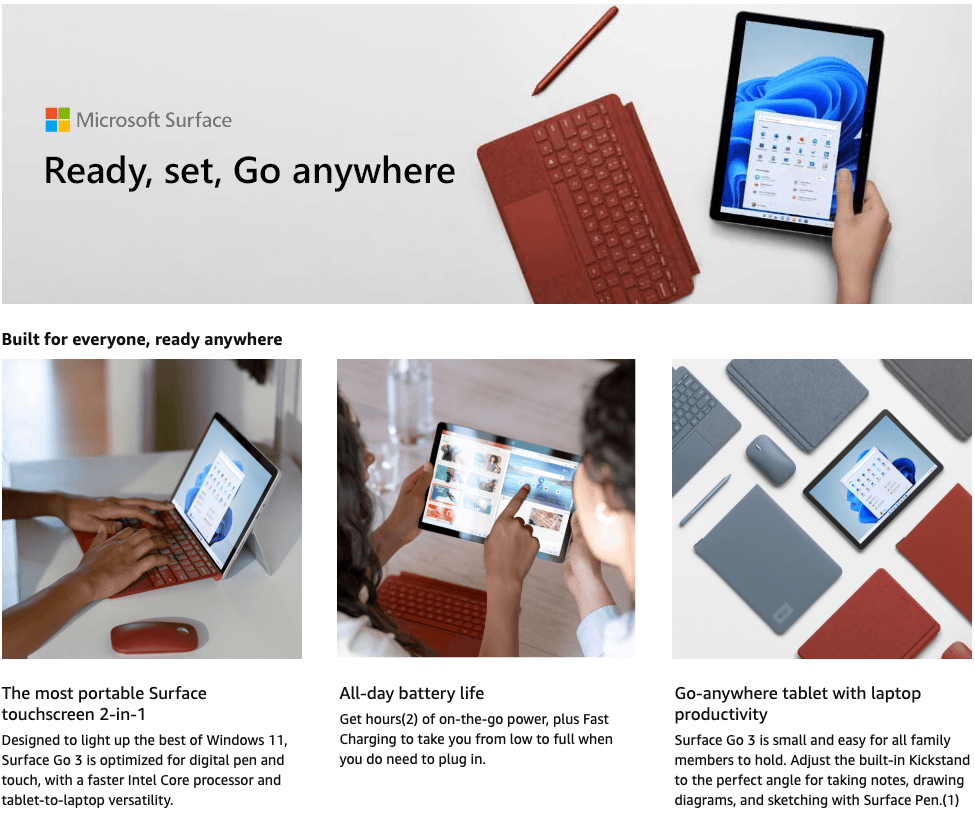 Microsoft Surface

Ready, set, Go anywhere

Built for everyone, ready anywhere

The most portable Surface touchscreen 2-in-1

Designed to light up the best of Windows 11, Surface Go 3 is optimized for digital pen and touch, with a faster Intel Core processor and tablet-to-laptop versatility.

All-day battery life

Get hours(2) of on-the-go power, plus Fast Charging to take you from low to full when you do need to plug in.

Go-anywhere tablet with laptop productivity

Surface Go 3 is small and easy for all family members to hold. Adjust the built-in Kickstand to the perfect angle for taking notes, drawing diagrams, and sketching with Surface Pen.(1)